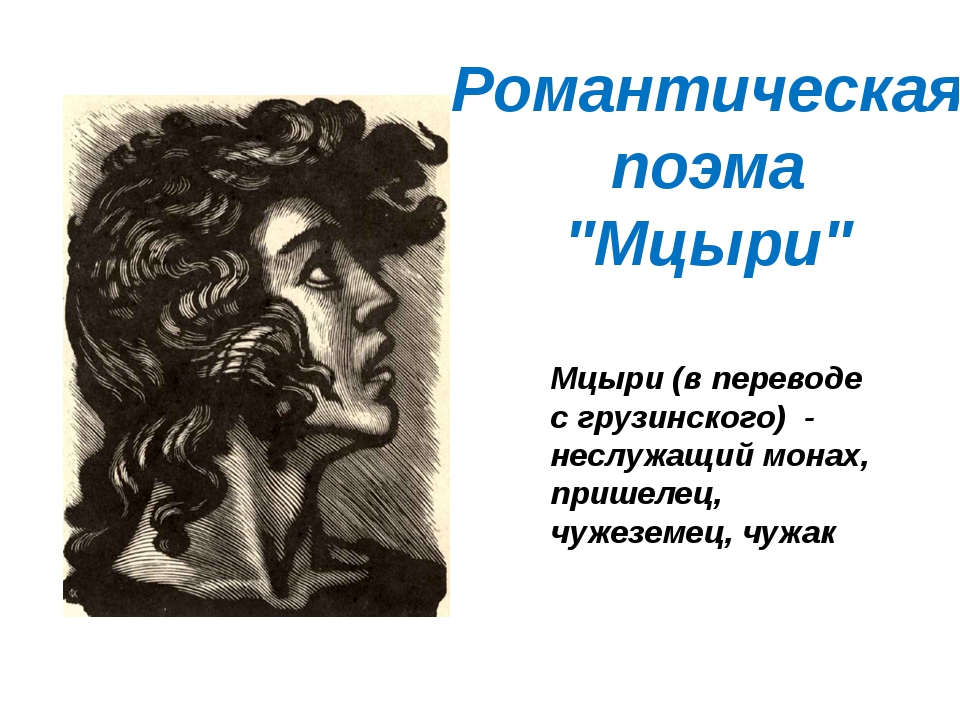 Романтическая поэма "Мцыри"

Мцыри (в переводе с грузинского) - неслужащий монах, пришелец, чужеземец, чужак